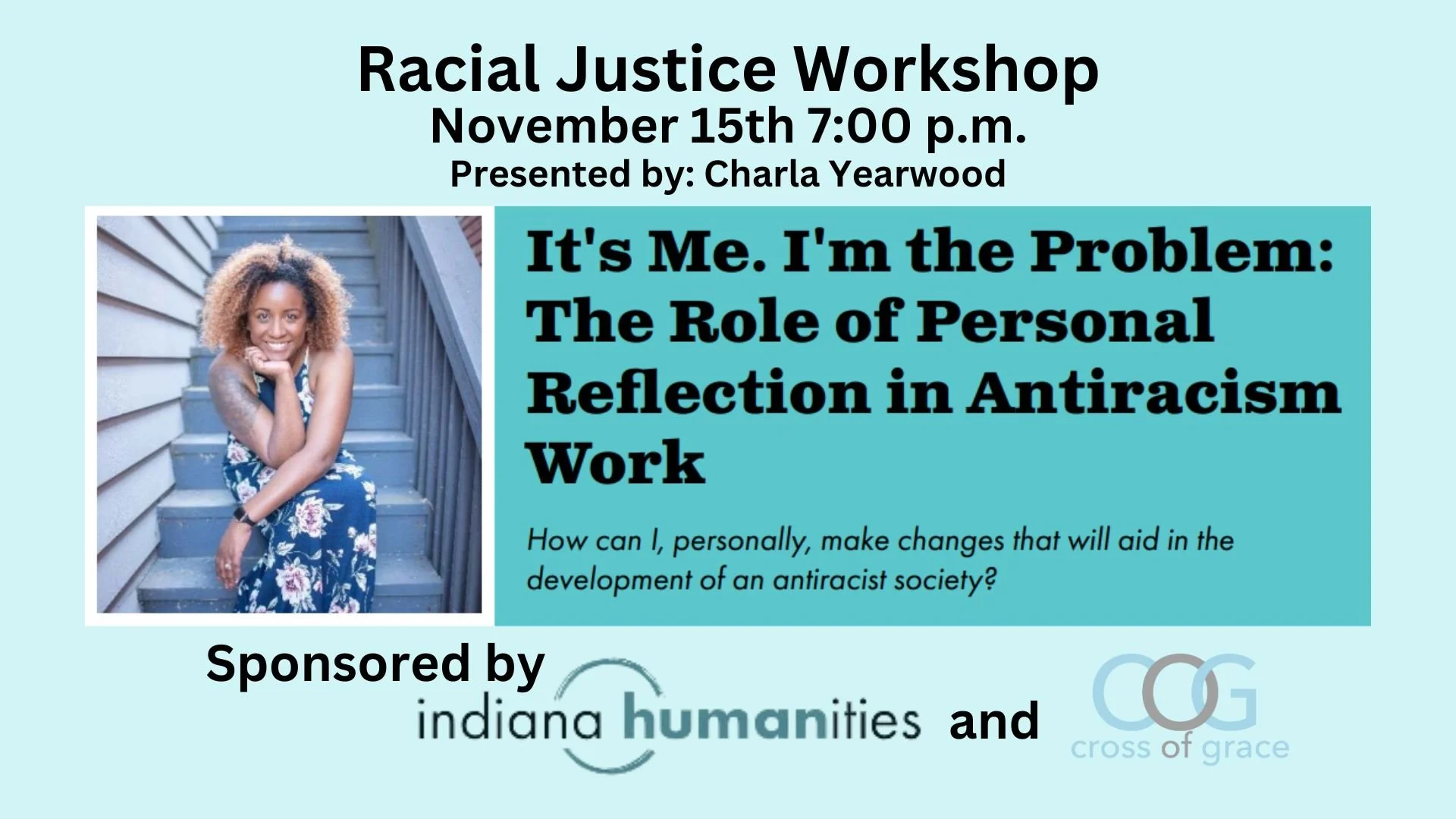 Racial Justice Workshop
November 15th 7:00 p.m.
Presented by: Charla Yearwood

It's Me. I'm the Problem: The Role of Personal Reflection in Antiracism Work

How can I, personally, make changes that will aid in the development of an antiracist society?

Sponsored by

indiana humanities and

COG
cross of grace